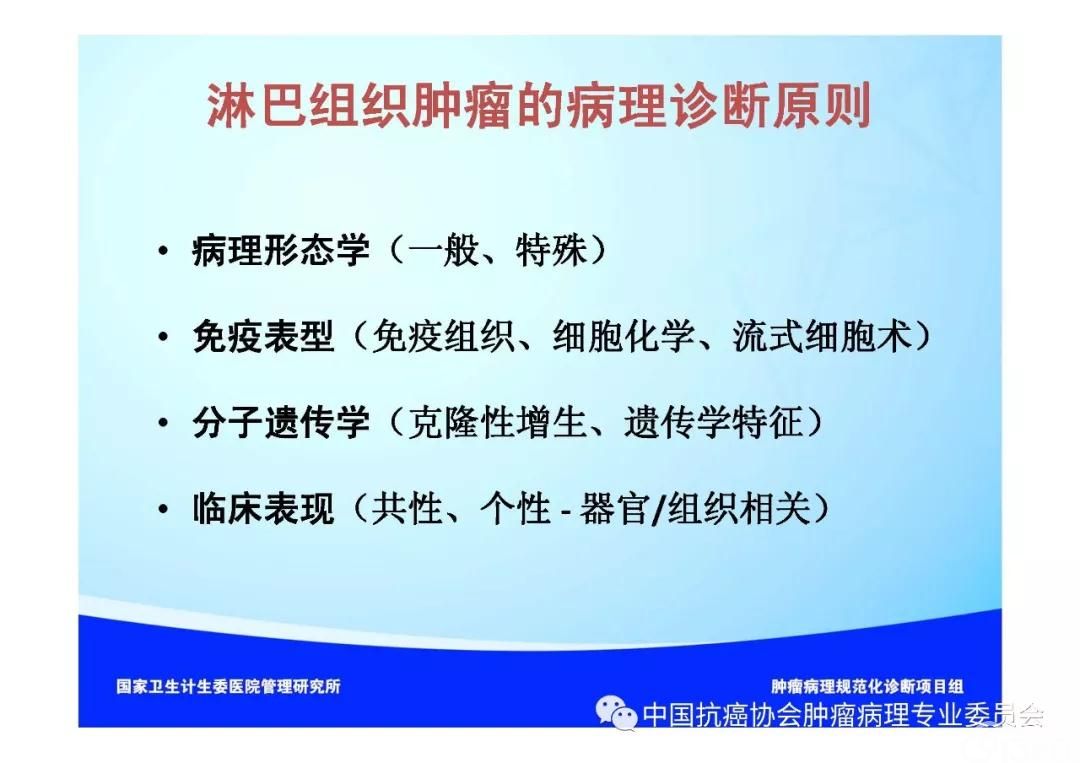 淋巴组织肿瘤的病理诊断原则

• 病理形态学（一般、特殊）

• 免疫表型（免疫组织、细胞化学、流式细胞术）

• 分子遗传学（克隆性增生、遗传学特征）

• 临床表现（共性、个性 - 器官/组织相关）

国家卫生计生委医院管理研究所

肿瘤病理规范化诊断项目组

中国抗癌协会肿瘤病理专业委员会